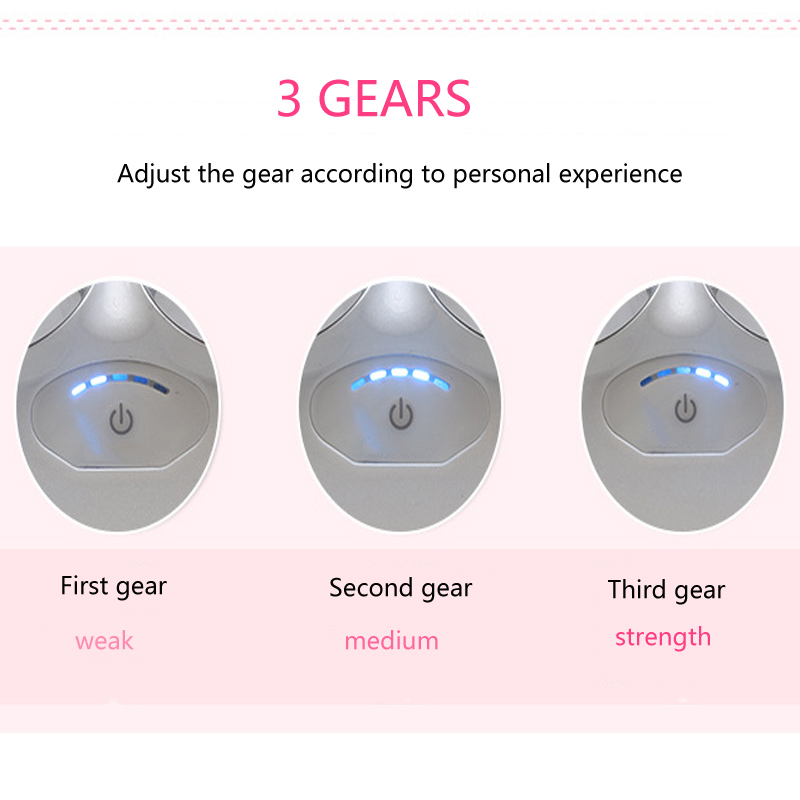 3 GEARS

Adjust the gear according to personal experience

First gear
weak

Second gear
medium

Third gear
strength